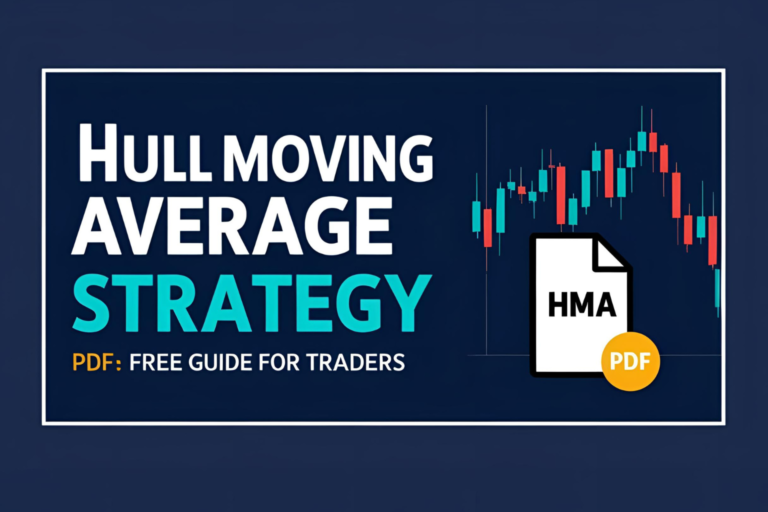 HULL MOVING AVERAGE STRATEGY

PDF: FREE GUIDE FOR TRADERS

HMA

PDF